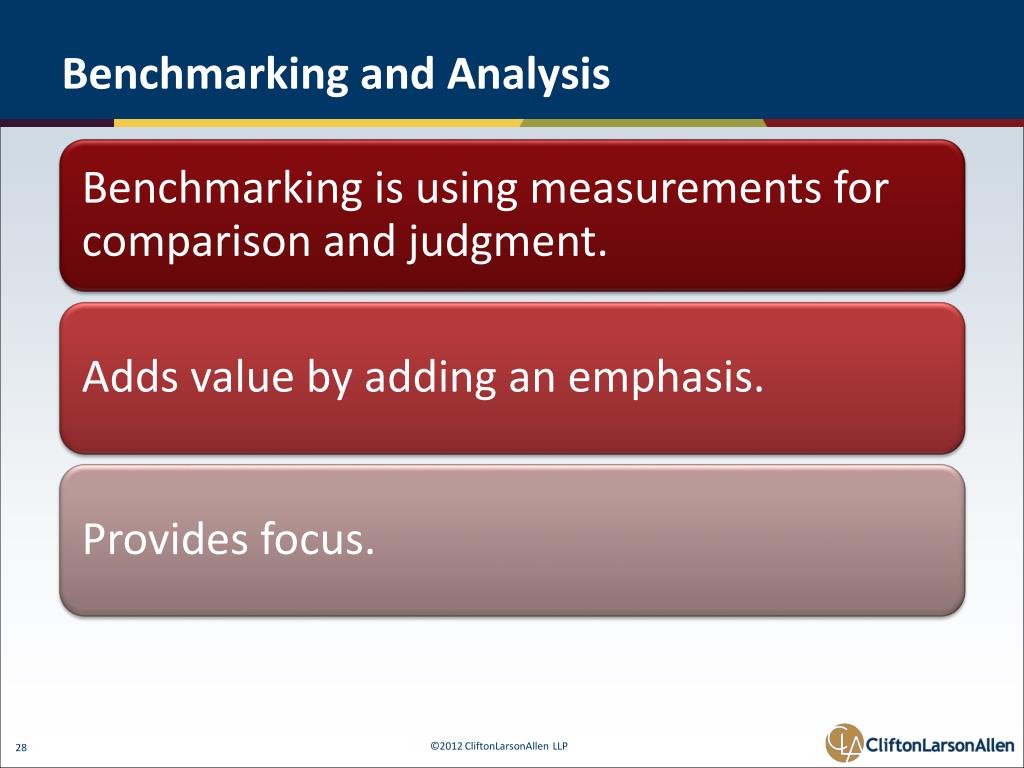 Benchmarking and Analysis

Benchmarking is using measurements for comparison and judgment.

Adds value by adding an emphasis.

Provides focus.

28

©2012 CliftonLarsonAllen LLP

CLA CliftonLarsonAllen